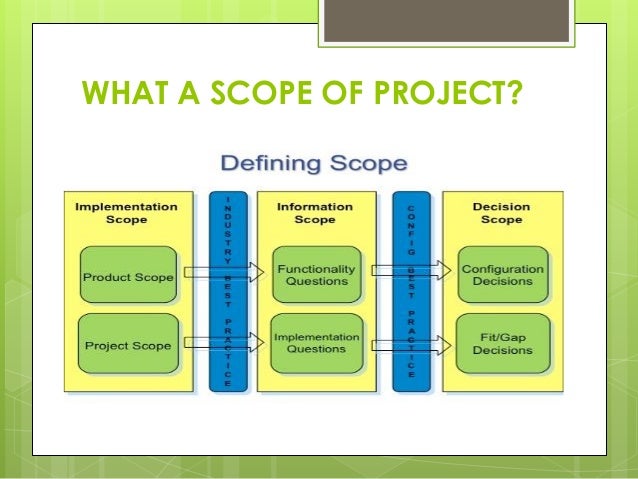 WHAT A SCOPE OF PROJECT?

Defining Scope

Implementation Scope

Product Scope

Project Scope

INDUSTRY BEST PRACTICE

Information Scope

Functionality Questions

Implementation Questions

CONFIG BEST PRACTICE

Decision Scope

Configuration Decisions

Fit/Gap Decisions